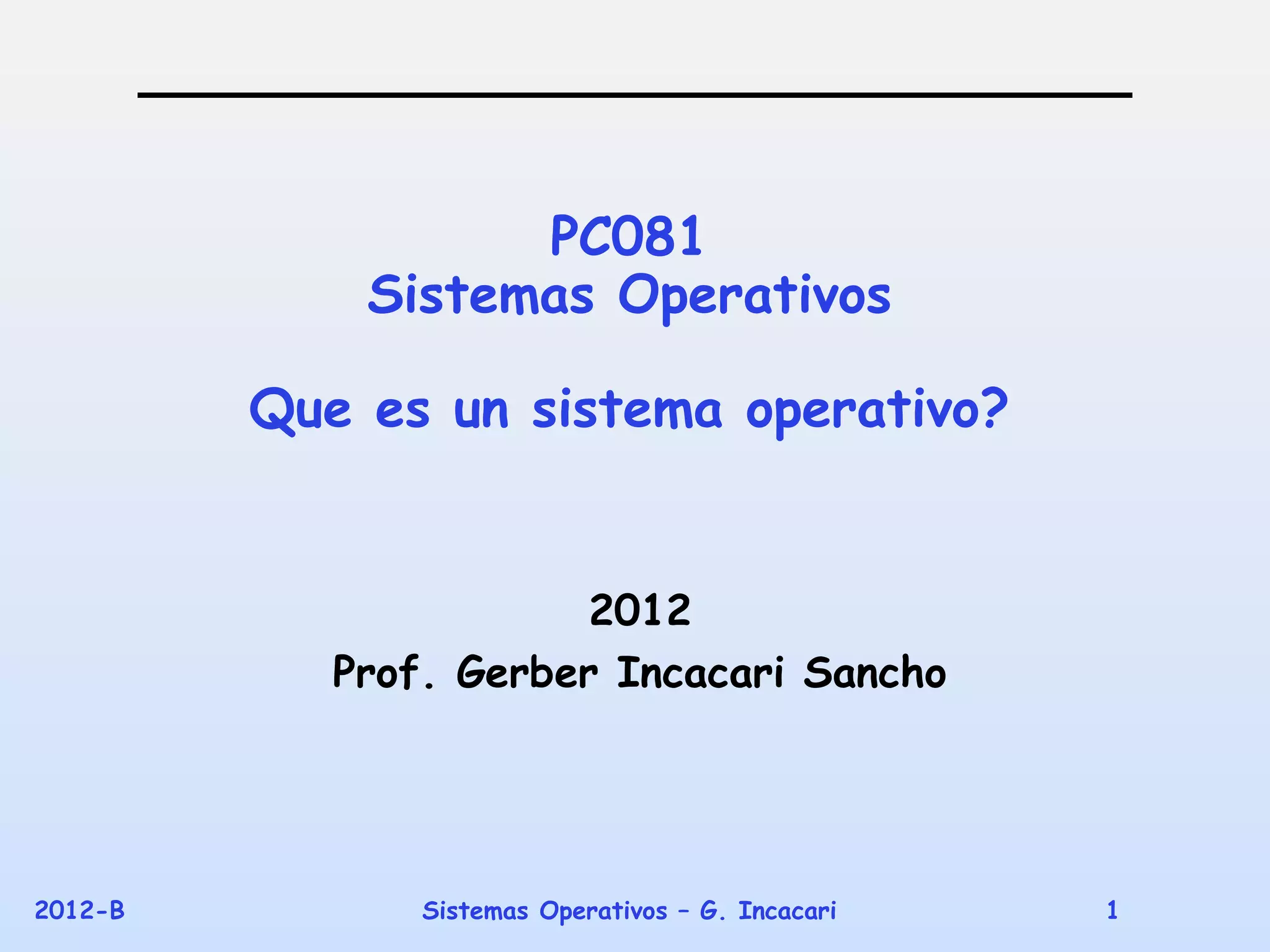 PC081
Sistemas Operativos

Que es un sistema operativo?

2012

Prof. Gerber Incacari Sancho

2012-B

Sistemas Operativos – G. Incacari

1